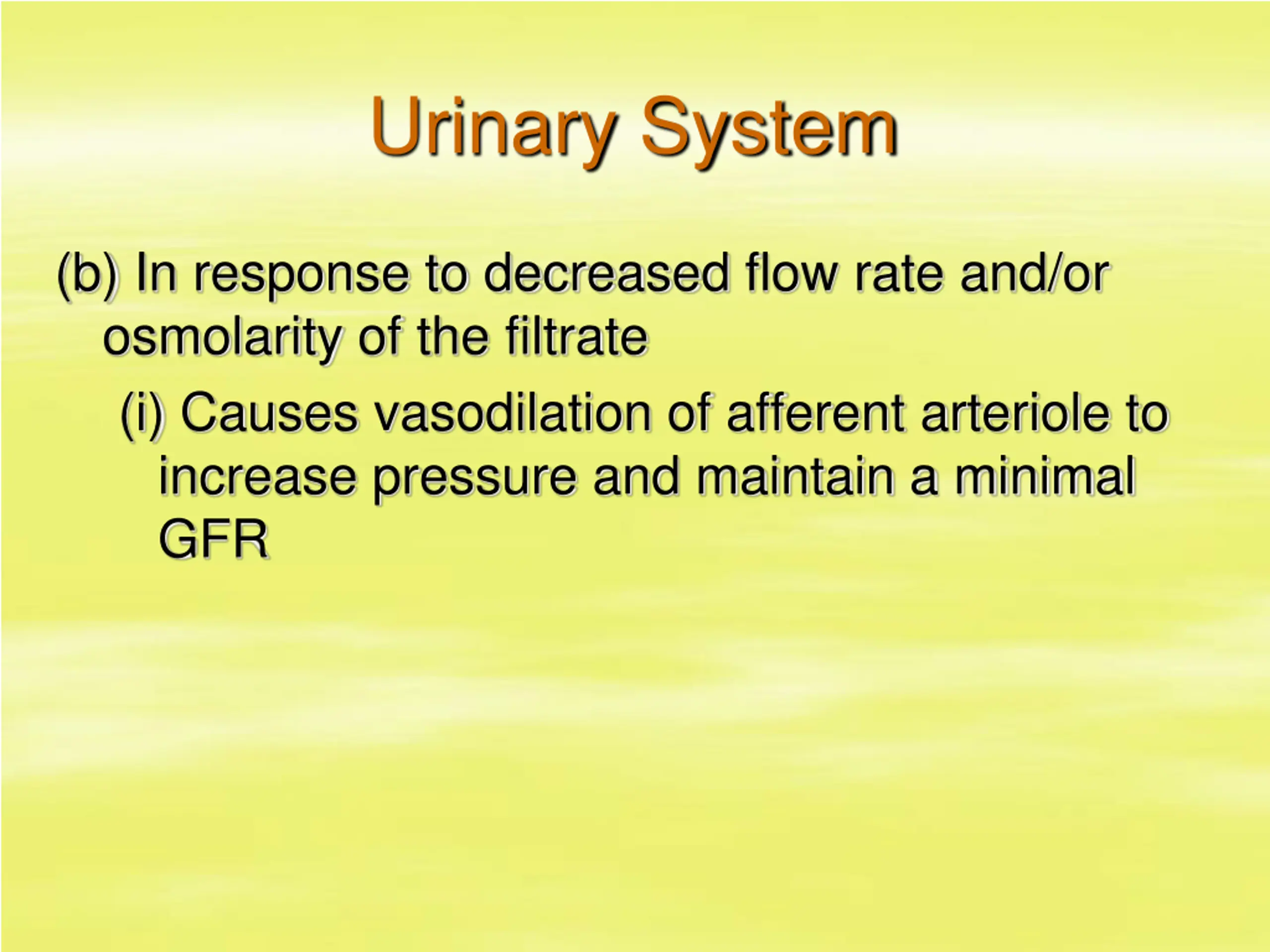 Urinary System

(b) In response to decreased flow rate and/or osmolarity of the filtrate

(i) Causes vasodilation of afferent arteriole to increase pressure and maintain a minimal GFR